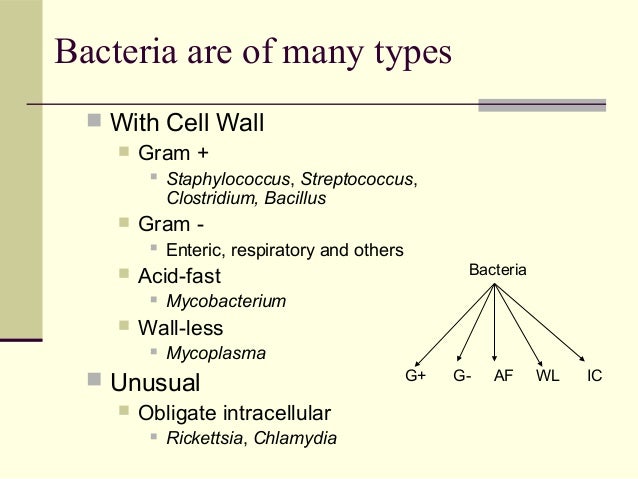 Bacteria are of many types

With Cell Wall

Gram +

Staphylococcus, Streptococcus, Clostridium, Bacillus

Gram -

Enteric, respiratory and others

Acid-fast

Mycobacterium

Wall-less

Mycoplasma

Unusual

Obligate intracellular

Rickettsia, Chlamydia

Bacteria

G+ G- AF WL IC